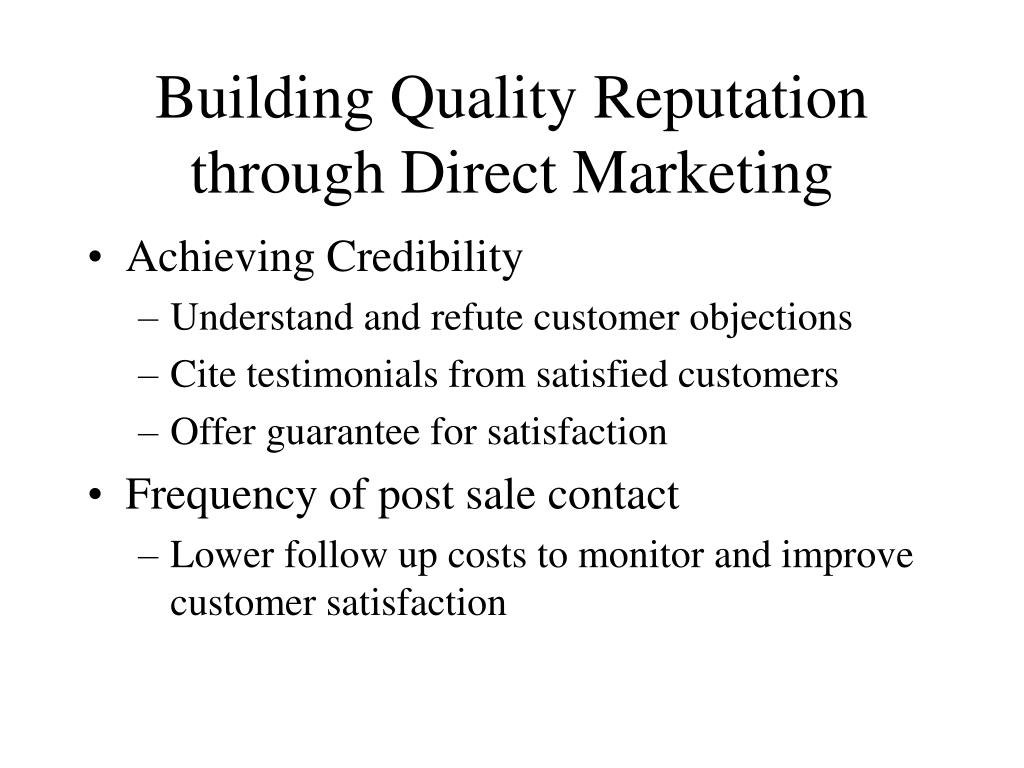 Building Quality Reputation through Direct Marketing

• Achieving Credibility
– Understand and refute customer objections
– Cite testimonials from satisfied customers
– Offer guarantee for satisfaction

• Frequency of post sale contact
– Lower follow up costs to monitor and improve customer satisfaction